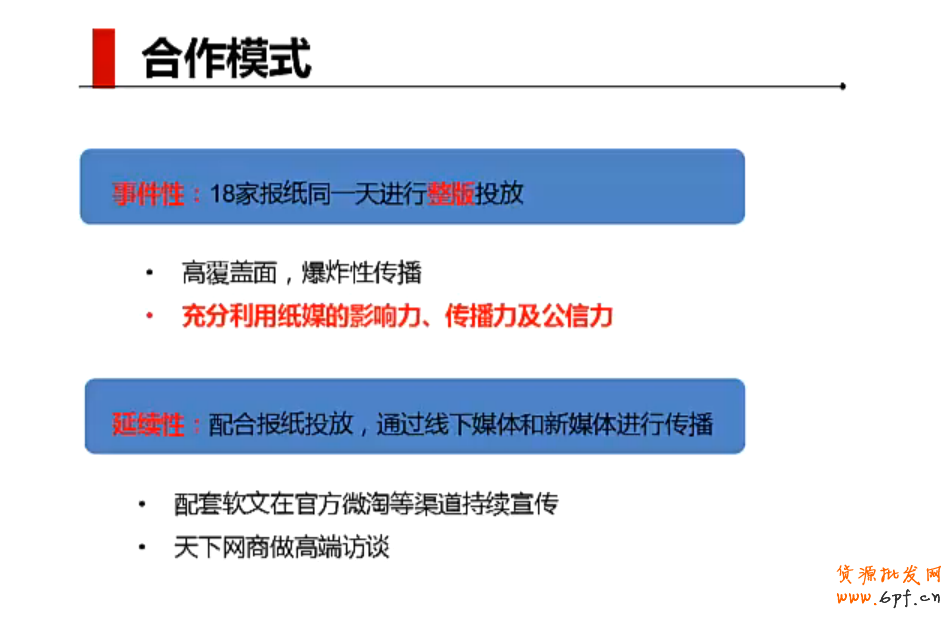 合作模式

事件性：18家报纸同一天进行整版投放

• 高覆盖面，爆炸性传播
• 充分利用纸媒的影响力、传播力及公信力

延续性：配合报纸投放，通过线下媒体和新媒体进行传播

• 配套软文在官方微淘等渠道持续宣传
• 天下网商做高端访谈

货源批发网
www.6pf.cn